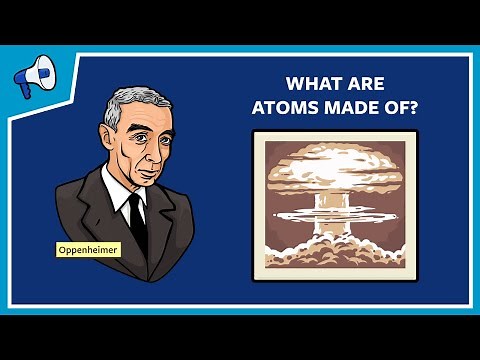 WHAT ARE ATOMS MADE OF?

Oppenheimer